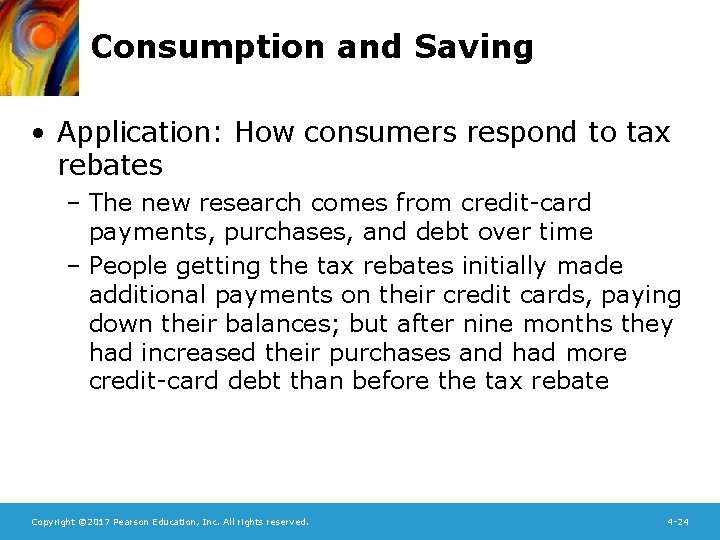 Consumption and Saving

• Application: How consumers respond to tax rebates

– The new research comes from credit-card payments, purchases, and debt over time

– People getting the tax rebates initially made additional payments on their credit cards, paying down their balances; but after nine months they had increased their purchases and had more credit-card debt than before the tax rebate

Copyright ©2017 Pearson Education, Inc. All rights reserved.

4-24